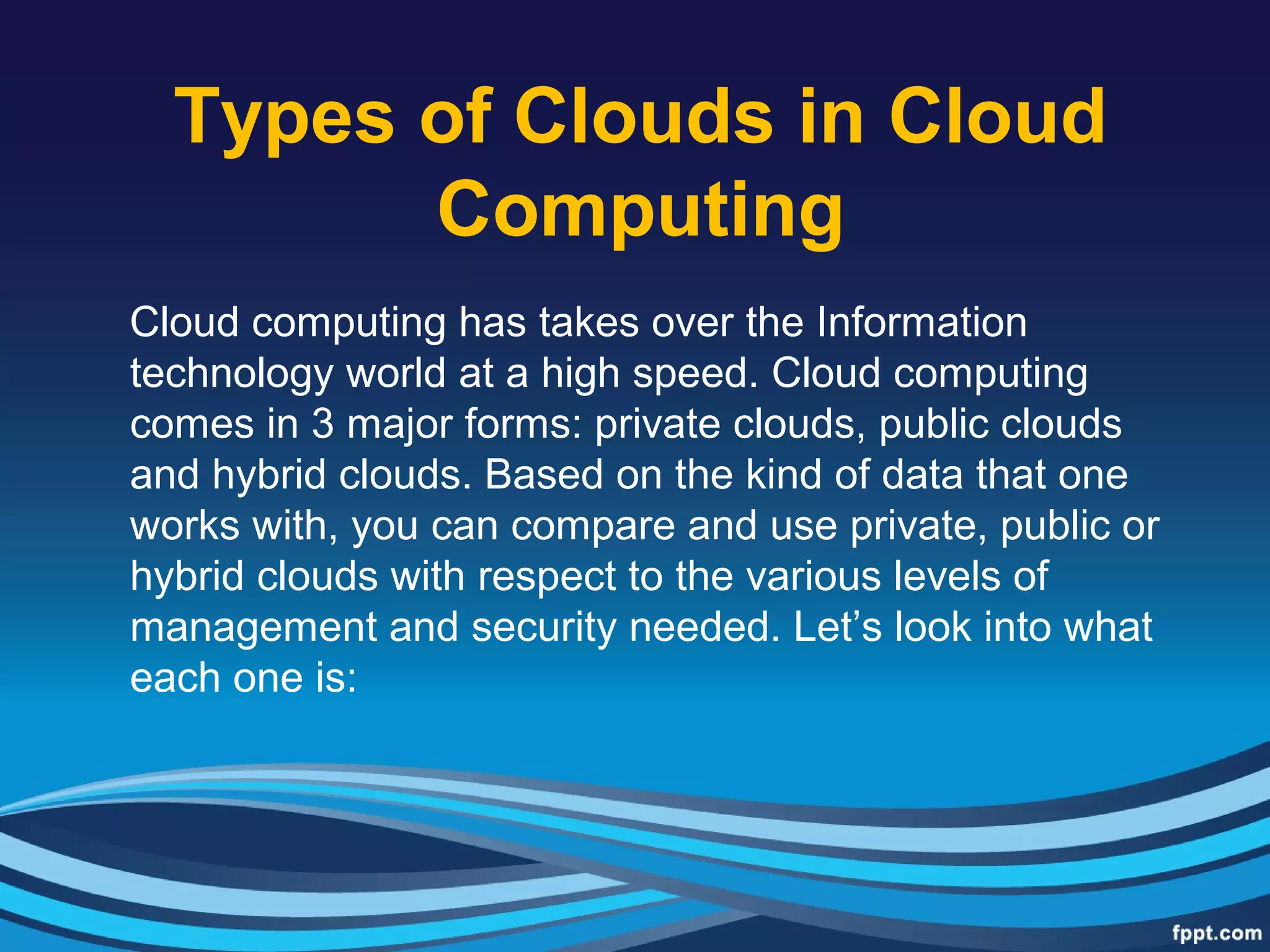 Types of Clouds in Cloud Computing

Cloud computing has takes over the Information technology world at a high speed. Cloud computing comes in 3 major forms: private clouds, public clouds and hybrid clouds. Based on the kind of data that one works with, you can compare and use private, public or hybrid clouds with respect to the various levels of management and security needed. Let’s look into what each one is:

fppt.com